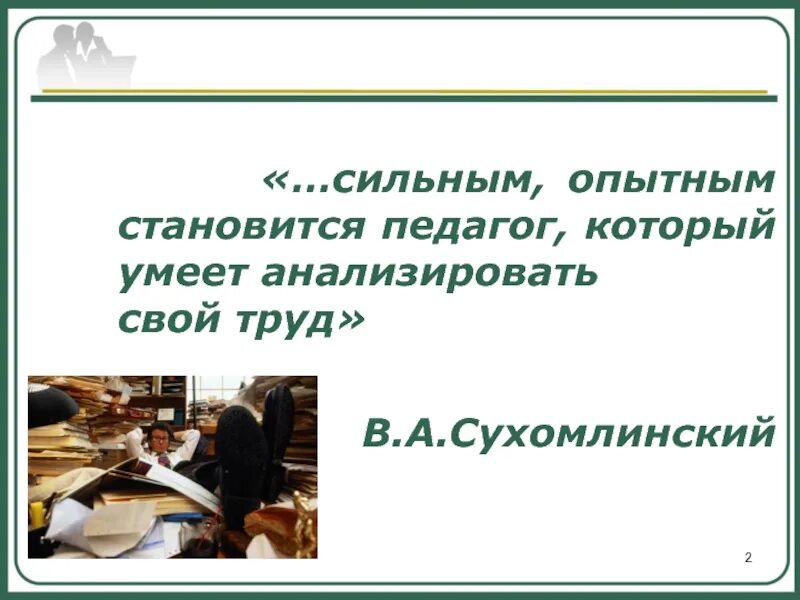 «...сильным, опытным становится педагог, который умеет анализировать свой труд»

В.А.Сухомлинский

2